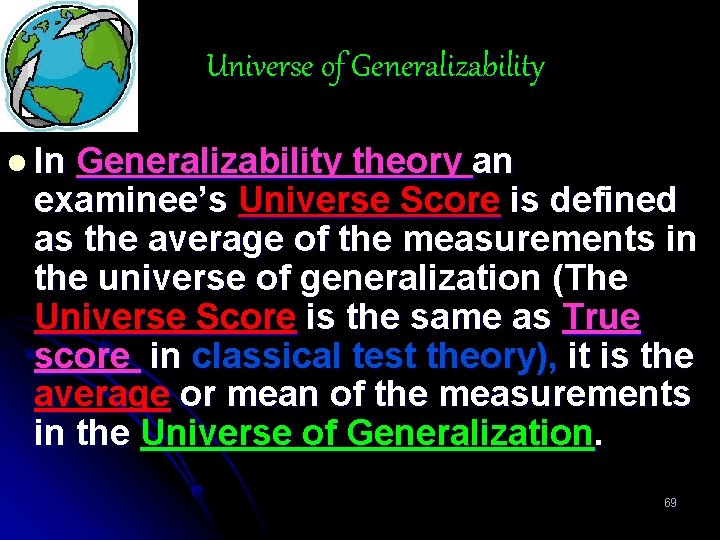 Universe of Generalizability

In Generalizability theory an examinee's Universe Score is defined as the average of the measurements in the universe of generalization (The Universe Score is the same as True score in classical test theory), it is the average or mean of the measurements in the Universe of Generalization.

69